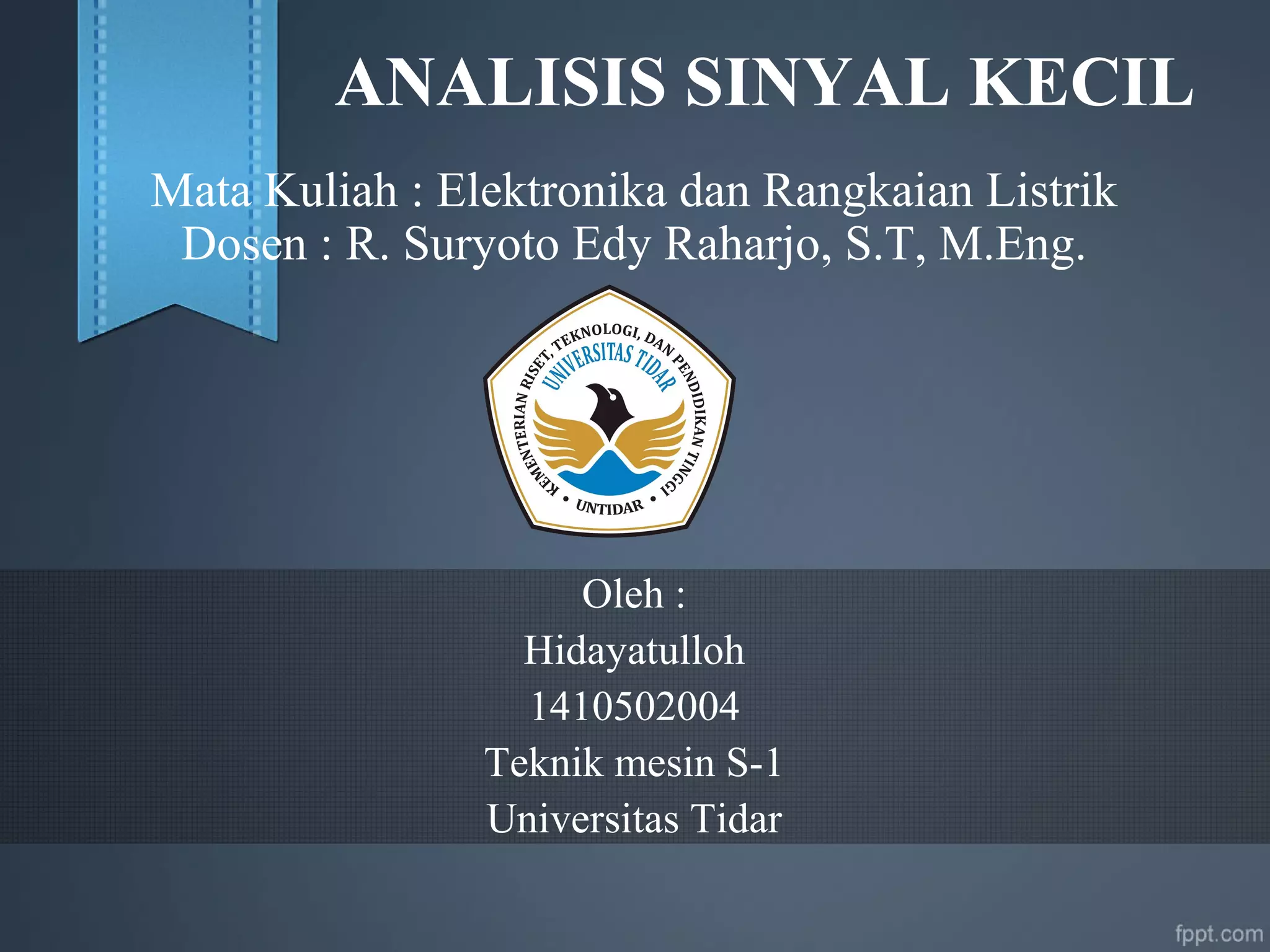 ANALISIS SINYAL KECIL

Mata Kuliah : Elektronika dan Rangkaian Listrik
Dosen : R. Suryoto Edy Raharjo, S.T, M.Eng.

KEMENTERIAN RISET, TEKNOLOGI, DAN PENDIDIKAN TINGGI
UNIVERSITAS TIDAR
• UNTIDAR •

Oleh :
Hidayatulloh
1410502004
Teknik mesin S-1
Universitas Tidar

fppt.com